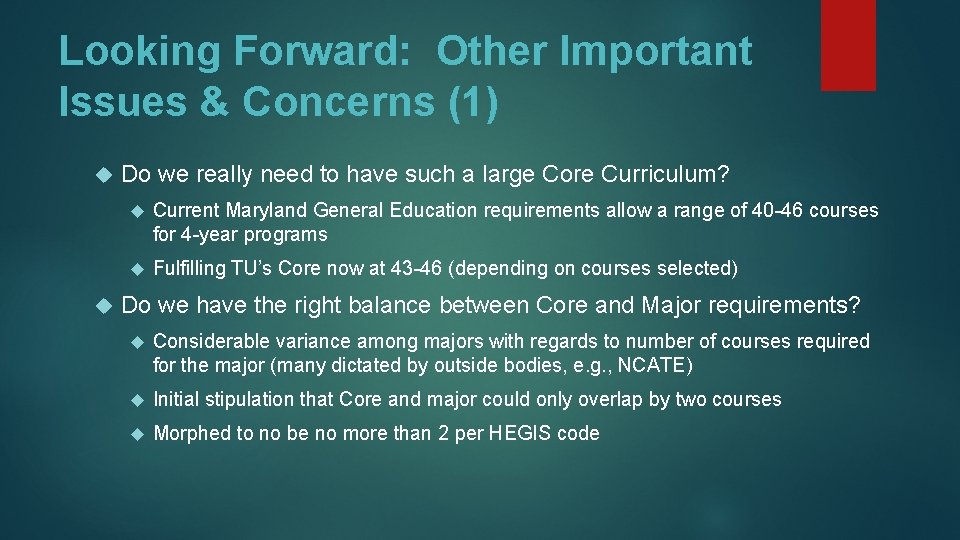 Looking Forward: Other Important Issues & Concerns (1)

Do we really need to have such a large Core Curriculum?

Current Maryland General Education requirements allow a range of 40-46 courses for 4-year programs

Fulfilling TU's Core now at 43-46 (depending on courses selected)

Do we have the right balance between Core and Major requirements?

Considerable variance among majors with regards to number of courses required for the major (many dictated by outside bodies, e.g., NCATE)

Initial stipulation that Core and major could only overlap by two courses

Morphed to no be no more than 2 per HEGIS code